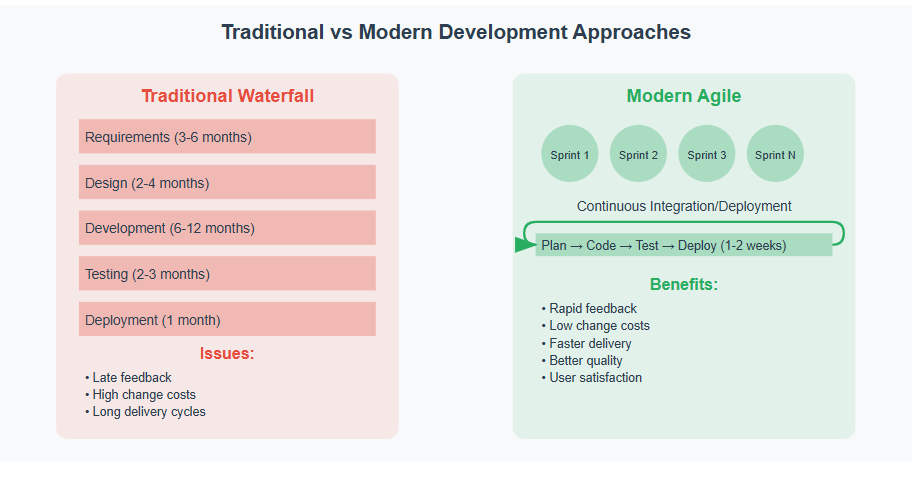 Traditional vs Modern Development Approaches

Traditional Waterfall

Requirements (3-6 months)

Design (2-4 months)

Development (6-12 months)

Testing (2-3 months)

Deployment (1 month)

Issues:

• Late feedback
• High change costs
• Long delivery cycles

Modern Agile

Sprint 1

Sprint 2

Sprint 3

Sprint N

Continuous Integration/Deployment

Plan → Code → Test → Deploy (1-2 weeks)

Benefits:

• Rapid feedback
• Low change costs
• Faster delivery
• Better quality
• User satisfaction